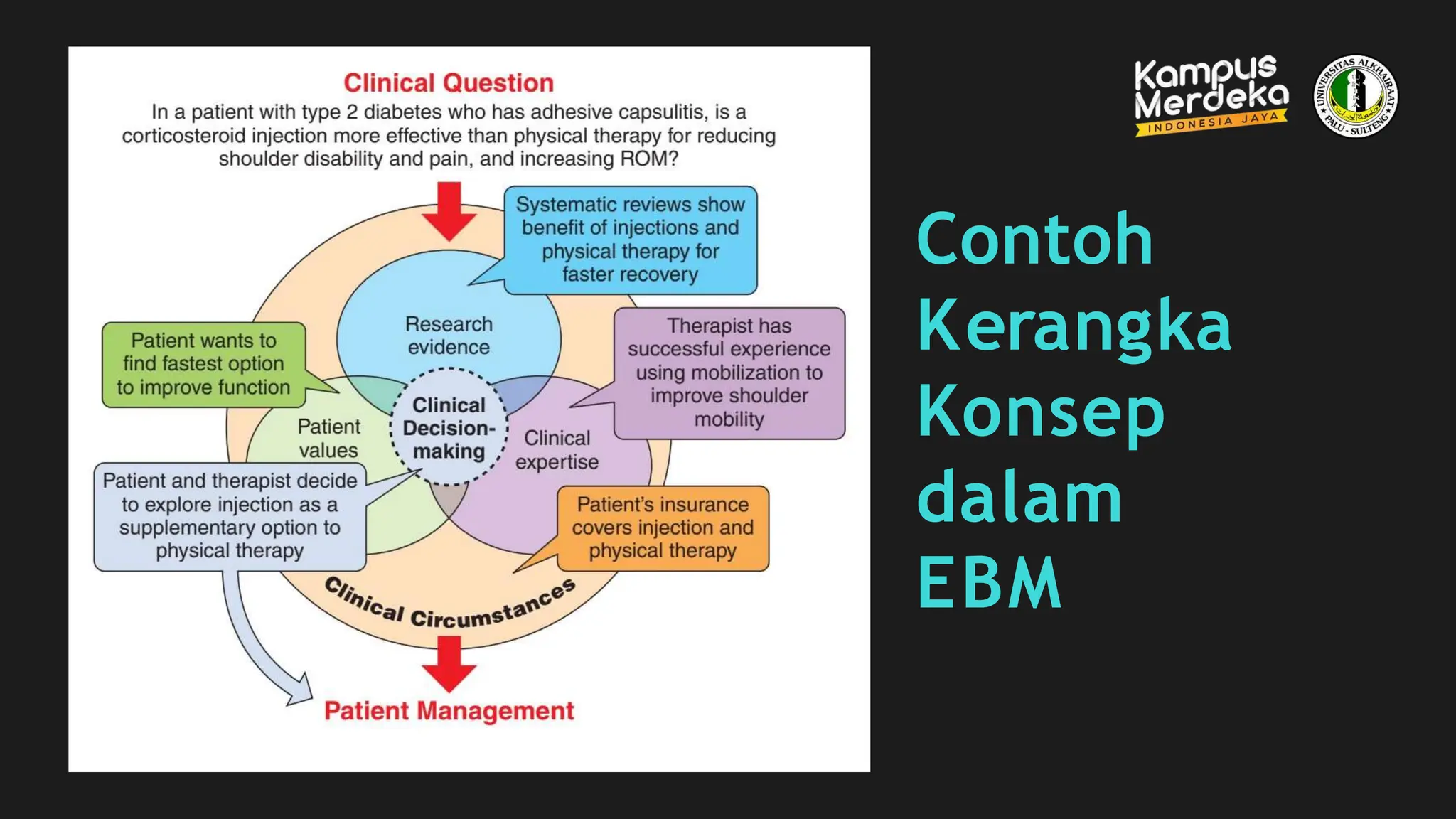 Clinical Question

In a patient with type 2 diabetes who has adhesive capsulitis, is a corticosteroid injection more effective than physical therapy for reducing shoulder disability and pain, and increasing ROM?

Systematic reviews show benefit of injections and physical therapy for faster recovery

Research evidence

Patient wants to find fastest option to improve function

Therapist has successful experience using mobilization to improve shoulder mobility

Patient values

Clinical Decision-making

Clinical expertise

Patient and therapist decide to explore injection as a supplementary option to physical therapy

Patient's insurance covers injection and physical therapy

Clinical Circumstances

Patient Management

Kampus Merdeka
INDONESIA JAYA

UNIVERSITAS ALKHAIRAAT
PALU - SULTENG

Contoh Kerangka Konsep dalam EBM